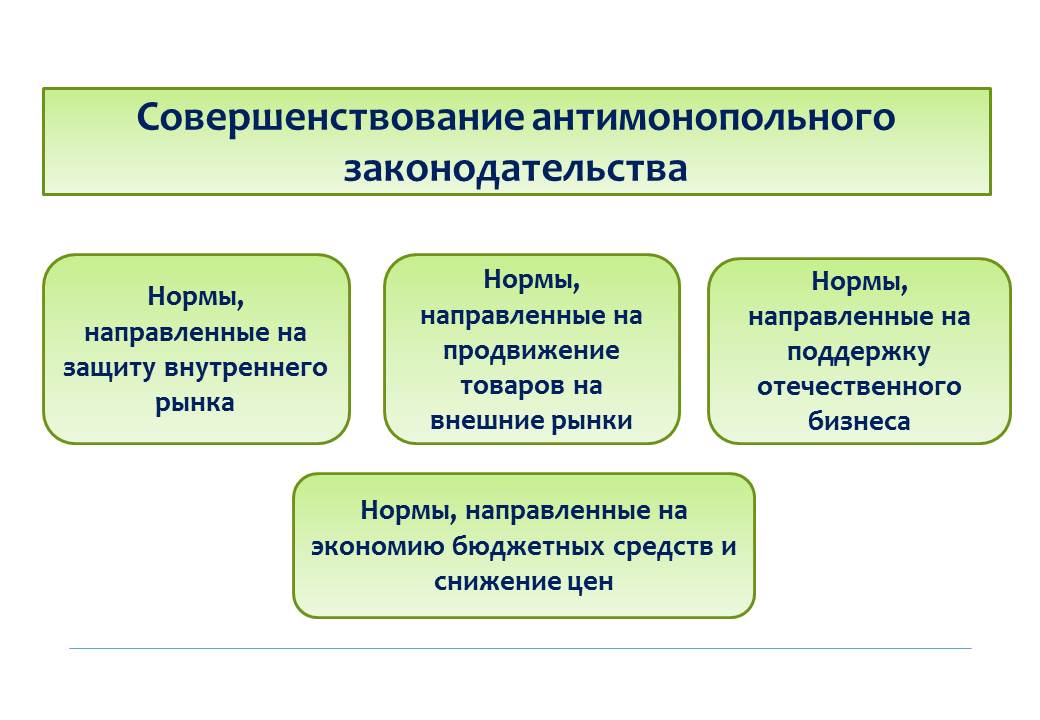 Совершенствование антимонопольного законодательства

Нормы, направленные на защиту внутреннего рынка

Нормы, направленные на продвижение товаров на внешние рынки

Нормы, направленные на поддержку отечественного бизнеса

Нормы, направленные на экономию бюджетных средств и снижение цен